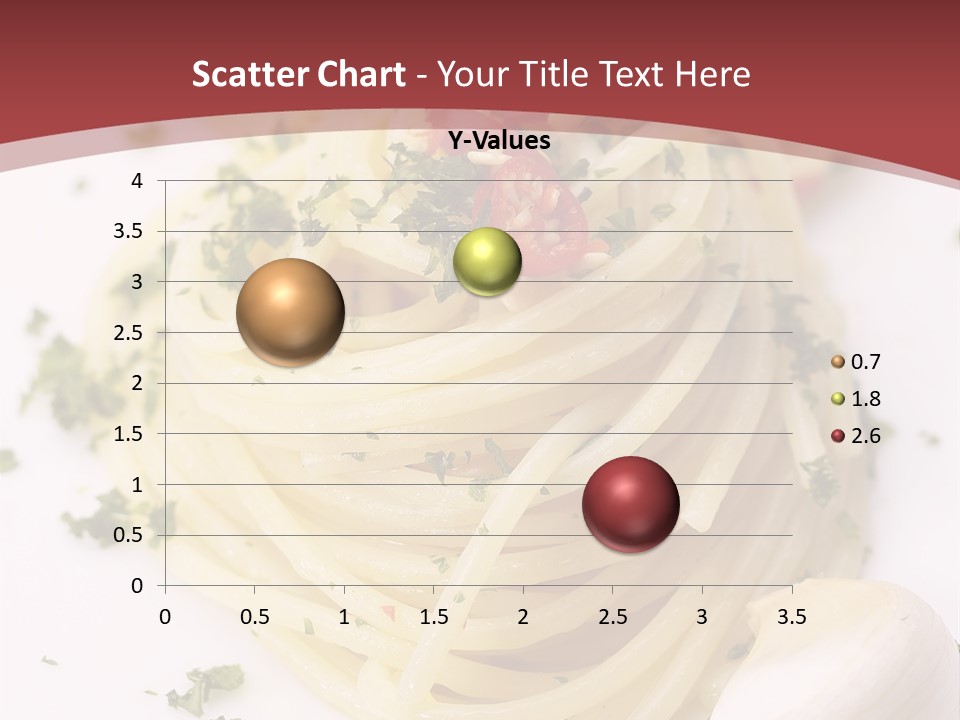 Scatter Chart - Your Title Text Here

Y-Values

4
3.5
3
2.5
2
1.5
1
0.5
0

0 0.5 1 1.5 2 2.5 3 3.5

0.7
1.8
2.6